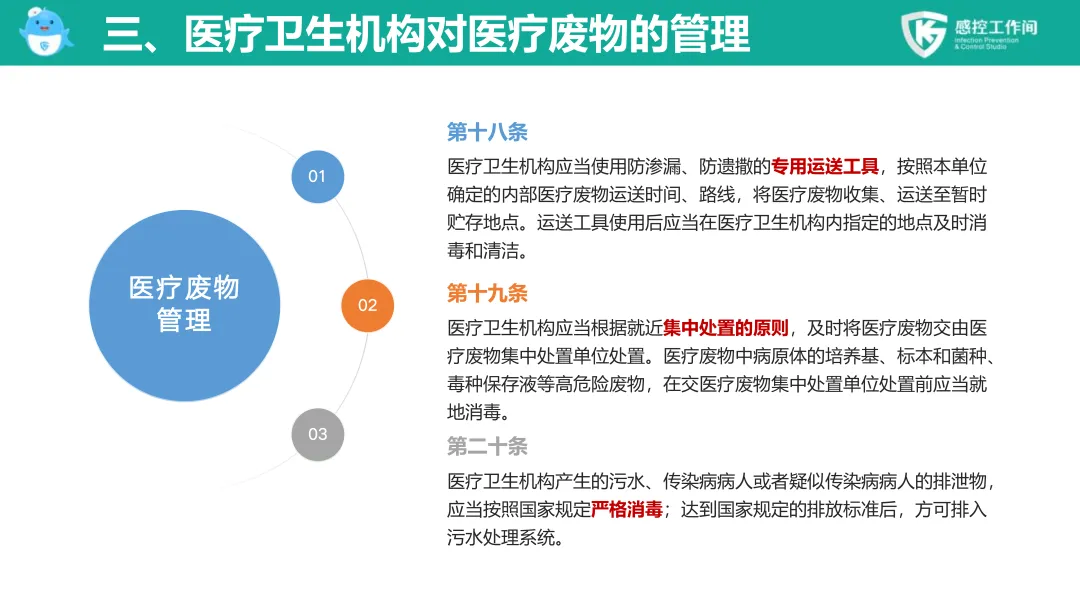 三、医疗卫生机构对医疗废物的管理

感控工作间
Infection Prevention & Control Studio

医疗废物管理

01

02

03

第十八条

医疗卫生机构应当使用防渗漏、防遗撒的专用运送工具，按照本单位确定的内部医疗废物运送时间、路线，将医疗废物收集、运送至暂时贮存地点。运送工具使用后应当在医疗卫生机构内指定的地点及时消毒和清洁。

第十九条

医疗卫生机构应当根据就近集中处置的原则，及时将医疗废物交由医疗废物集中处置单位处置。医疗废物中病原体的培养基、标本和菌种、毒种保存液等高危险废物，在交医疗废物集中处置单位处置前应当就地消毒。

第二十条

医疗卫生机构产生的污水、传染病病人或者疑似传染病病人的排泄物，应当按照国家规定严格消毒；达到国家规定的排放标准后，方可排入污水处理系统。